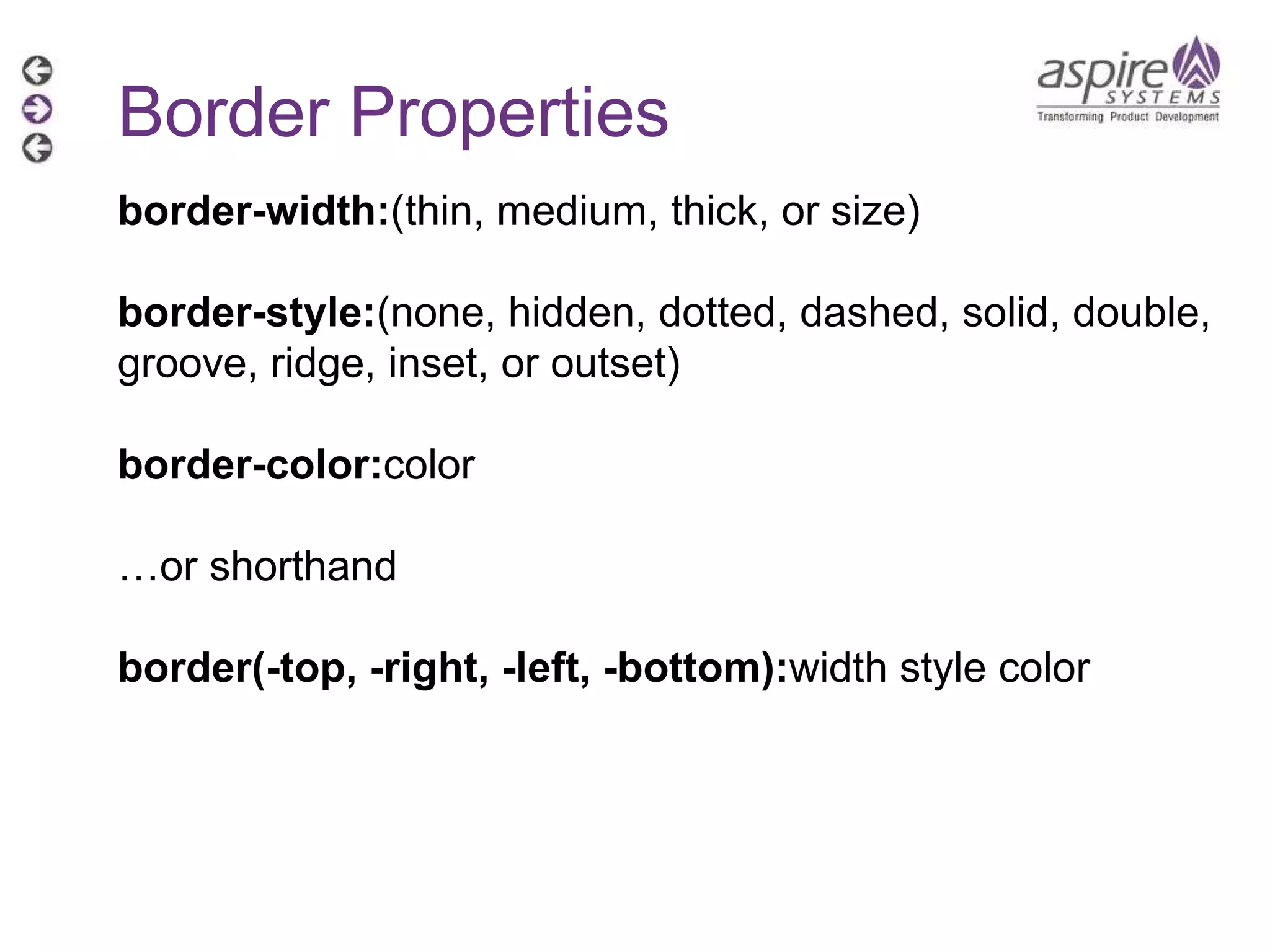 Border Properties

aspire SYSTEMS
Transforming Product Development

border-width:(thin, medium, thick, or size)

border-style:(none, hidden, dotted, dashed, solid, double, groove, ridge, inset, or outset)

border-color:color

…or shorthand

border(-top, -right, -left, -bottom):width style color